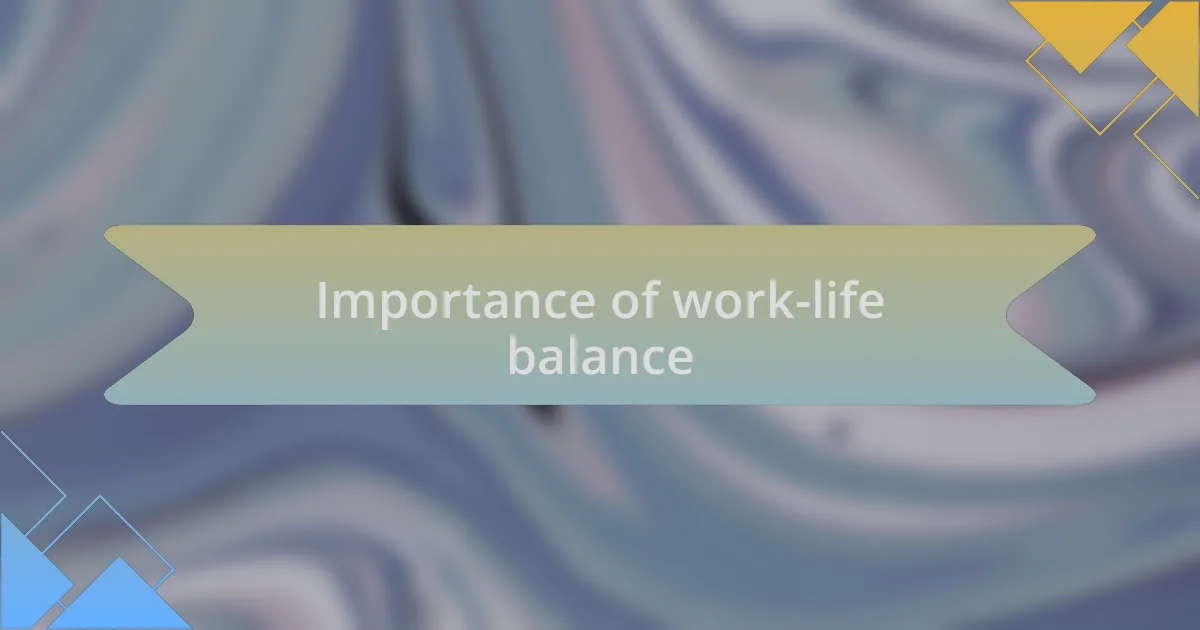 Importance of work-life balance